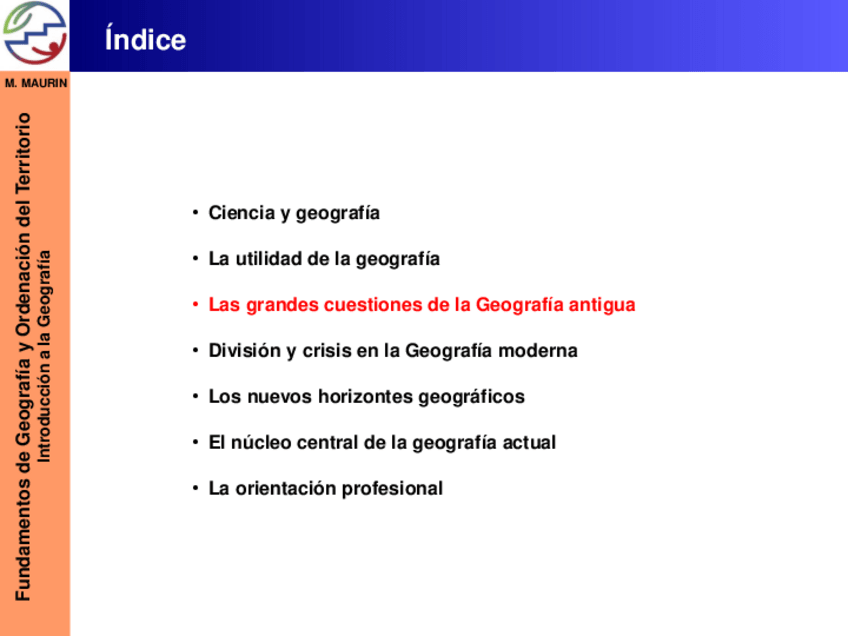 Índice

M. MAURIN

Fundamentos de Geografía y Ordenación del Territorio
Introducción a la Geografía

• Ciencia y geografía
• La utilidad de la geografía
• Las grandes cuestiones de la Geografía antigua
• División y crisis en la Geografía moderna
• Los nuevos horizontes geográficos
• El núcleo central de la geografía actual
• La orientación profesional